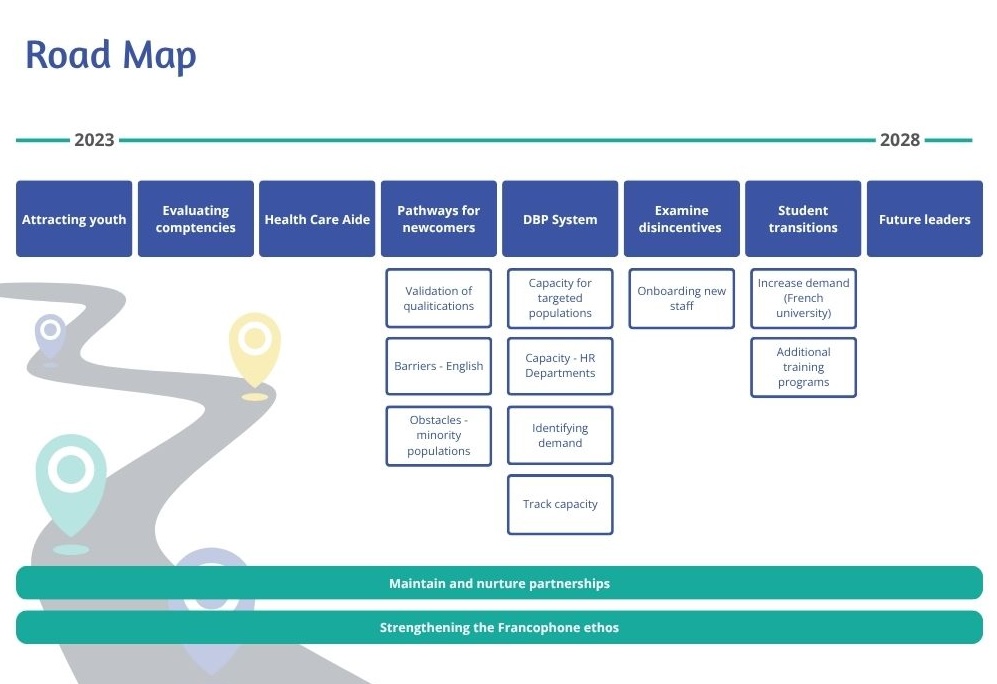 Road Map

2023

2028

Attracting youth

Evaluating comptencies

Health Care Aide

Pathways for newcomers

Validation of qualitications

Barriers - English

Obstacles - minority populations

DBP System

Capacity for targeted populations

Capacity - HR Departments

Identifying demand

Track capacity

Examine disincentives

Onboarding new staff

Student transitions

Increase demand (French university)

Additional training programs

Future leaders

Maintain and nurture partnerships

Strengthening the Francophone ethos